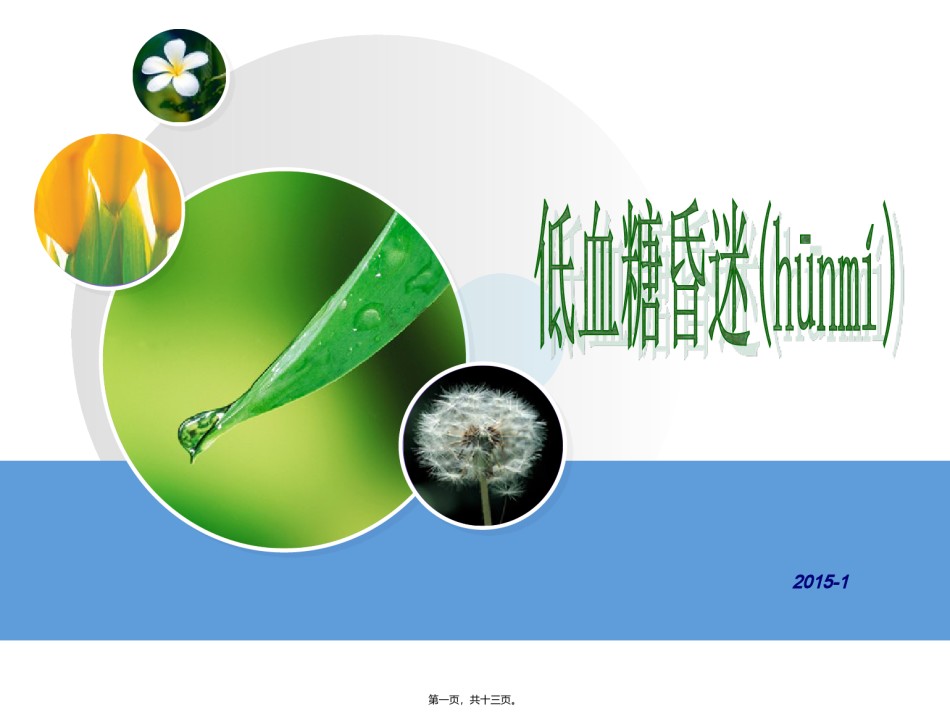 低血糖昏迷(hūnmí)

2015-1

第一页，共十三页。